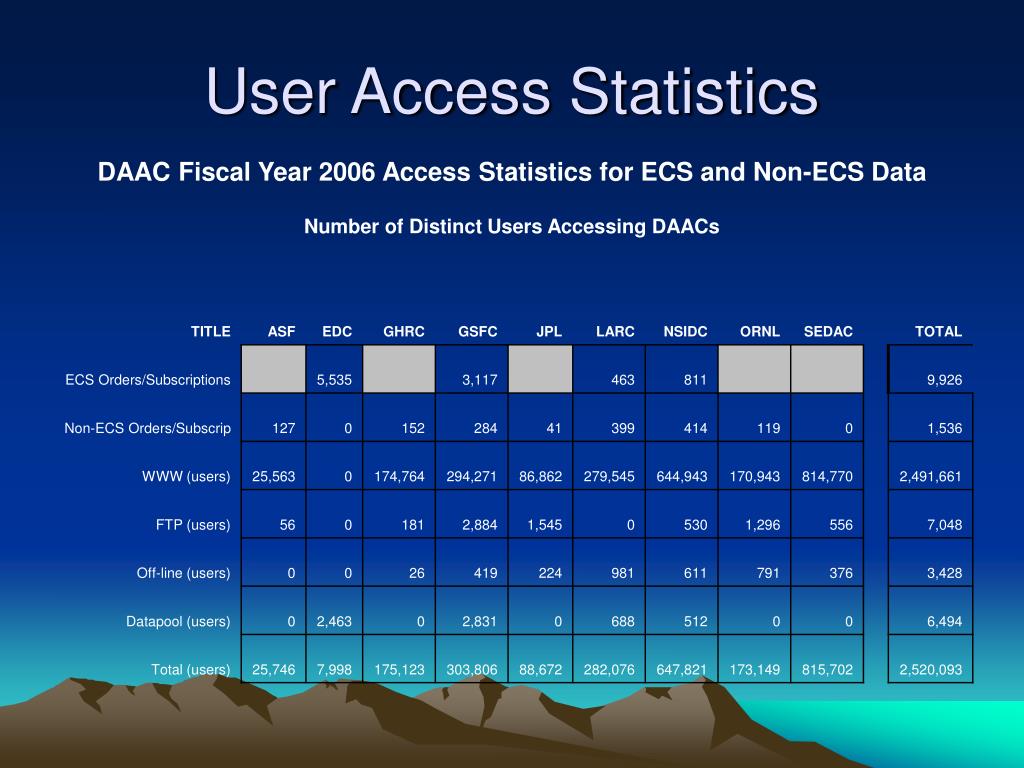 User Access Statistics

DAAC Fiscal Year 2006 Access Statistics for ECS and Non-ECS Data

Number of Distinct Users Accessing DAACs

| TITLE | ASF | EDC | GHRC | GSFC | JPL | LARC | NSIDC | ORNL | SEDAC | TOTAL |
|---|---|---|---|---|---|---|---|---|---|---|
| ECS Orders/Subscriptions | | 5,535 | | 3,117 | | 463 | 811 | | | 9,926 |
| Non-ECS Orders/Subscrip | 127 | 0 | 152 | 284 | 41 | 399 | 414 | 119 | 0 | 1,536 |
| WWW (users) | 25,563 | 0 | 174,764 | 294,271 | 86,862 | 279,545 | 644,943 | 170,943 | 814,770 | 2,491,661 |
| FTP (users) | 56 | 0 | 181 | 2,884 | 1,545 | 0 | 530 | 1,296 | 556 | 7,048 |
| Off-line (users) | 0 | 0 | 26 | 419 | 224 | 981 | 611 | 791 | 376 | 3,428 |
| Datapool (users) | 0 | 2,463 | 0 | 2,831 | 0 | 688 | 512 | 0 | 0 | 6,494 |
| Total (users) | 25,746 | 7,998 | 175,123 | 303,806 | 88,672 | 282,076 | 647,821 | 173,149 | 815,702 | 2,520,093 |